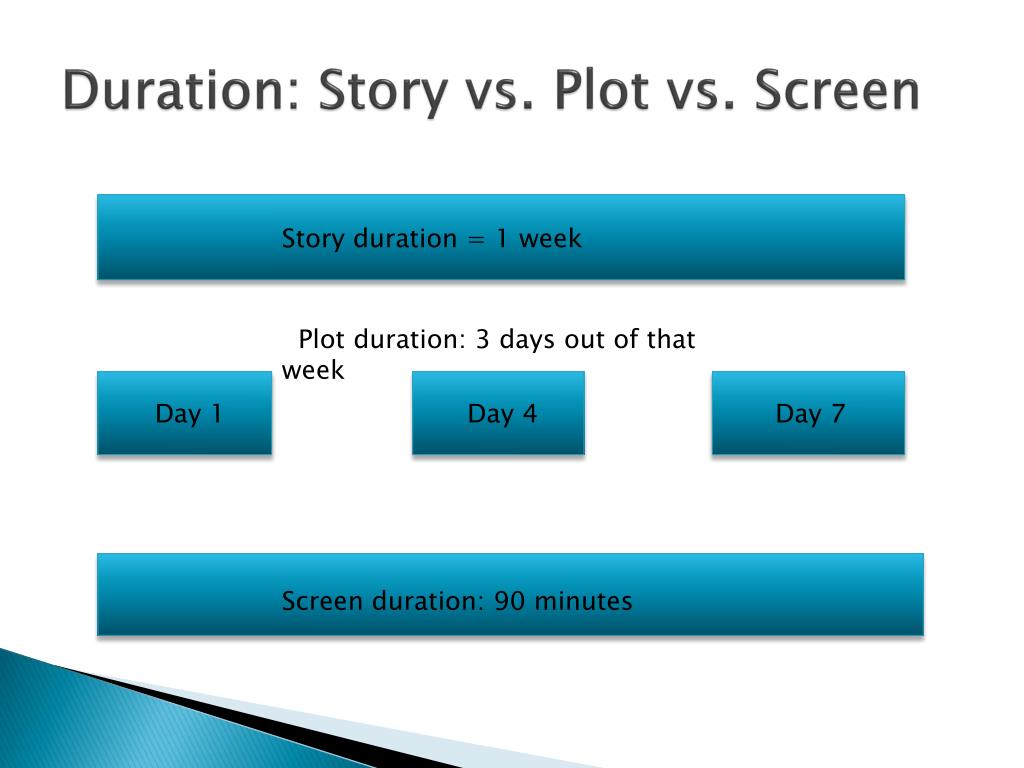 Duration: Story vs. Plot vs. Screen

Story duration = 1 week

Plot duration: 3 days out of that week

Day 1

Day 4

Day 7

Screen duration: 90 minutes